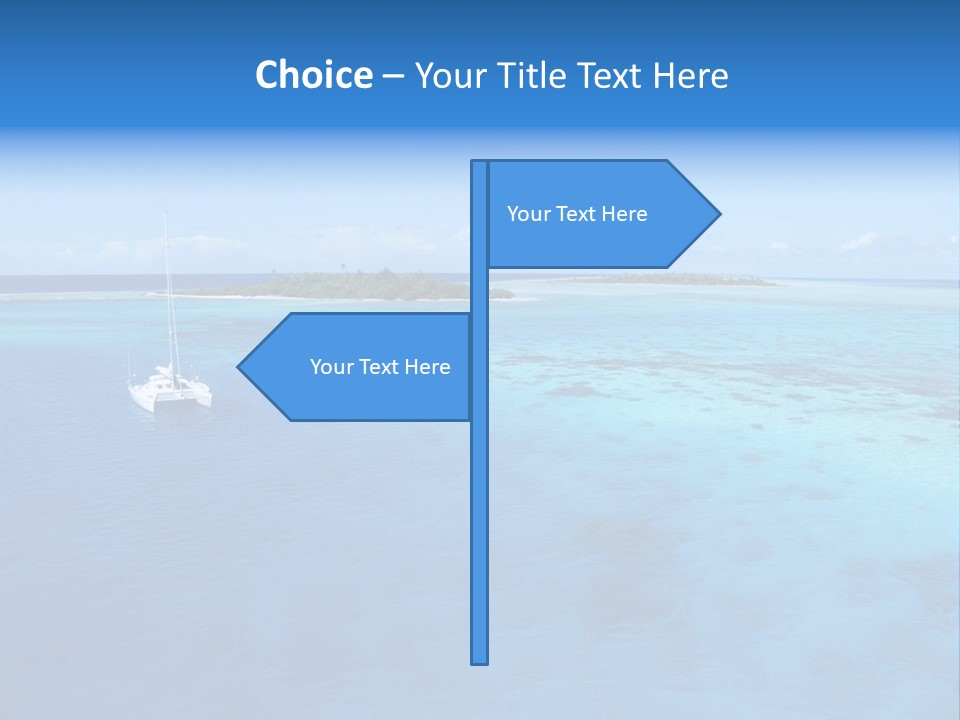 Choice – Your Title Text Here

Your Text Here

Your Text Here